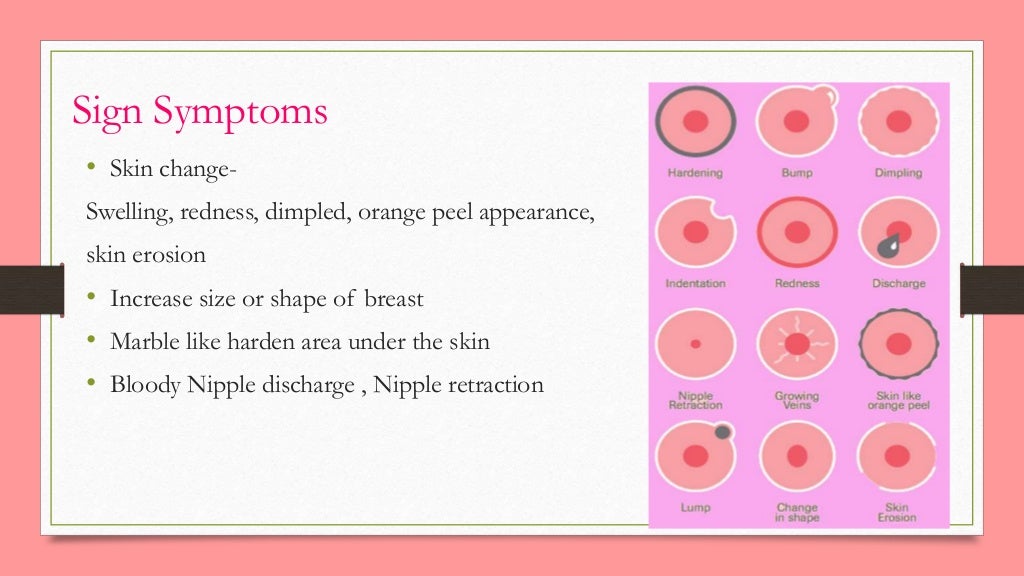 Sign Symptoms

• Skin change-

Swelling, redness, dimpled, orange peel appearance, skin erosion

• Increase size or shape of breast

• Marble like harden area under the skin

• Bloody Nipple discharge , Nipple retraction

Hardening

Bump

Dimpling

Indentation

Redness

Discharge

Nipple Retraction

Growing Veins

Skin like orange peel

Lump

Change in shape

Skin Erosion